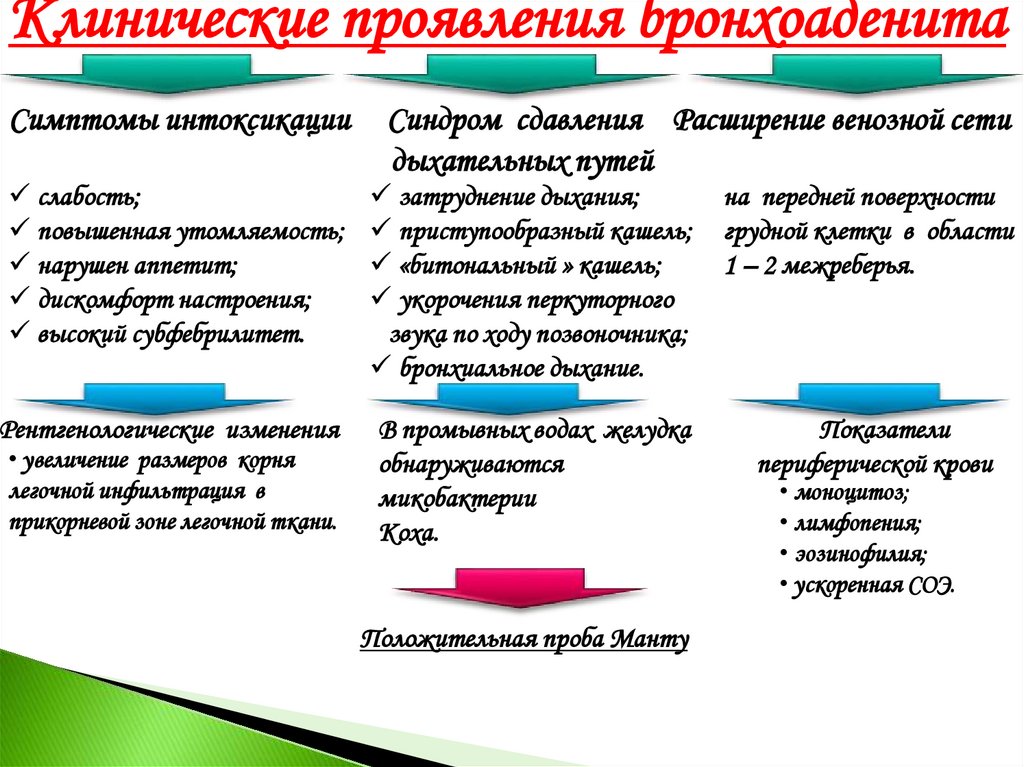 Клинические проявления бронхоаденита

Симптомы интоксикации

✓ слабость;
✓ повышенная утомляемость;
✓ нарушен аппетит;
✓ дискомфорт настроения;
✓ высокий субфебрилитет.

Синдром сдавления дыхательных путей

✓ затруднение дыхания;
✓ приступообразный кашель;
✓ «битональный » кашель;
✓ укорочения перкуторного звука по ходу позвоночника;
✓ бронхиальное дыхание.

Расширение венозной сети

на передней поверхности грудной клетки в области 1 – 2 межреберья.

Рентгенологические изменения
• увеличение размеров корня легочной инфильтрация в прикорневой зоне легочной ткани.

В промывных водах желудка обнаруживаются микобактерии Коха.

Показатели периферической крови
• моноцитоз;
• лимфопения;
• эозинофилия;
• ускоренная СОЭ.

Положительная проба Манту